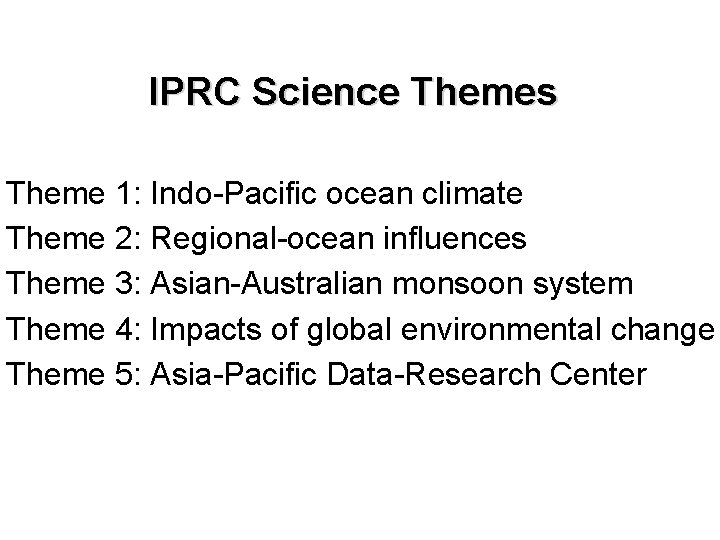 IPRC Science Themes

Theme 1: Indo-Pacific ocean climate
Theme 2: Regional-ocean influences
Theme 3: Asian-Australian monsoon system
Theme 4: Impacts of global environmental change
Theme 5: Asia-Pacific Data-Research Center